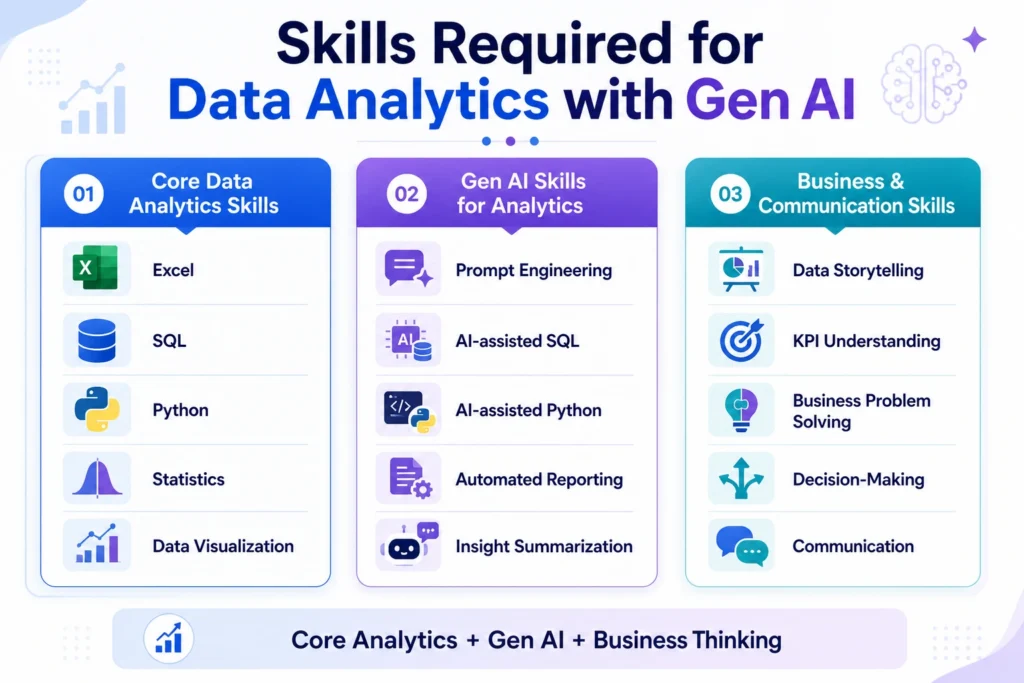 Skills Required for Data Analytics with Gen AI

01 Core Data Analytics Skills

X Excel

SQL

Python

Statistics

Data Visualization

02 Gen AI Skills for Analytics

Prompt Engineering

AI AI-assisted SQL

</> AI-assisted Python

Automated Reporting

Insight Summarization

03 Business & Communication Skills

Data Storytelling

KPI Understanding

Business Problem Solving

Decision-Making

Communication

Core Analytics + Gen AI + Business Thinking